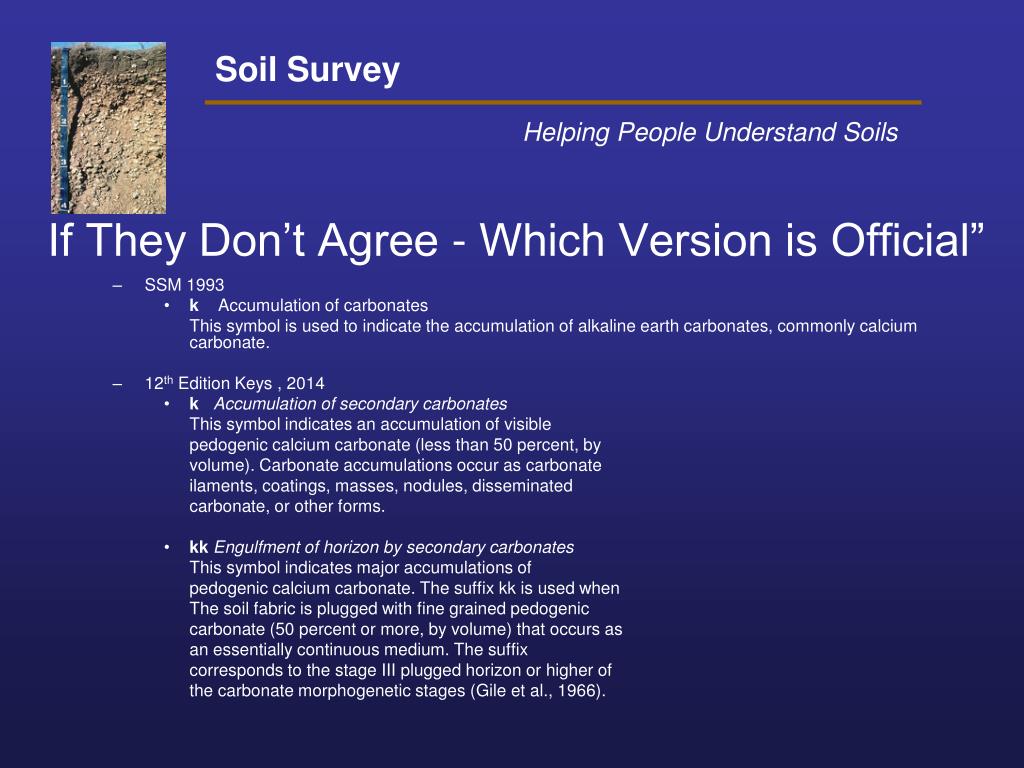 Soil Survey

Helping People Understand Soils

If They Don’t Agree - Which Version is Official”

– SSM 1993
• **k** Accumulation of carbonates
This symbol is used to indicate the accumulation of alkaline earth carbonates, commonly calcium carbonate.

– 12$^{th}$ Edition Keys , 2014
• **k** *Accumulation of secondary carbonates*
This symbol indicates an accumulation of visible pedogenic calcium carbonate (less than 50 percent, by volume). Carbonate accumulations occur as carbonate ilaments, coatings, masses, nodules, disseminated carbonate, or other forms.

• **kk** *Engulfment of horizon by secondary carbonates*
This symbol indicates major accumulations of pedogenic calcium carbonate. The suffix kk is used when The soil fabric is plugged with fine grained pedogenic carbonate (50 percent or more, by volume) that occurs as an essentially continuous medium. The suffix corresponds to the stage III plugged horizon or higher of the carbonate morphogenetic stages (Gile et al., 1966).